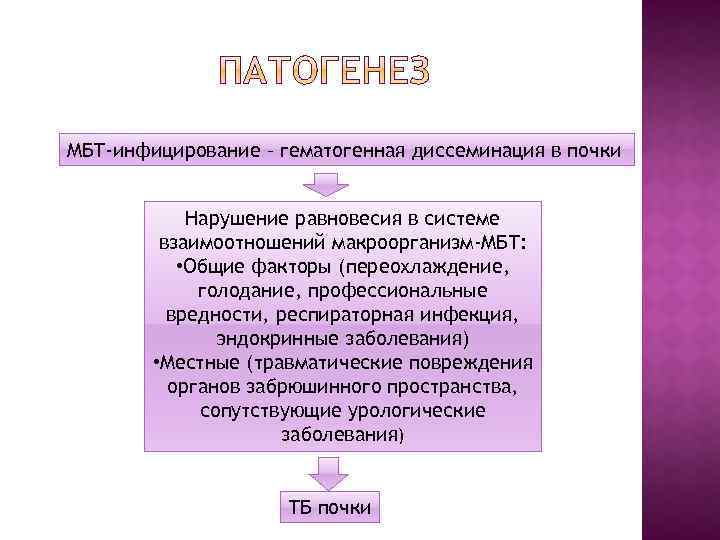 ПАТОГЕНЕЗ

МБТ-инфицирование – гематогенная диссеминация в почки

Нарушение равновесия в системе взаимоотношений макроорганизм-МБТ:
•Общие факторы (переохлаждение, голодание, профессиональные вредности, респираторная инфекция, эндокринные заболевания)
•Местные (травматические повреждения органов забрюшинного пространства, сопутствующие урологические заболевания)

ТБ почки